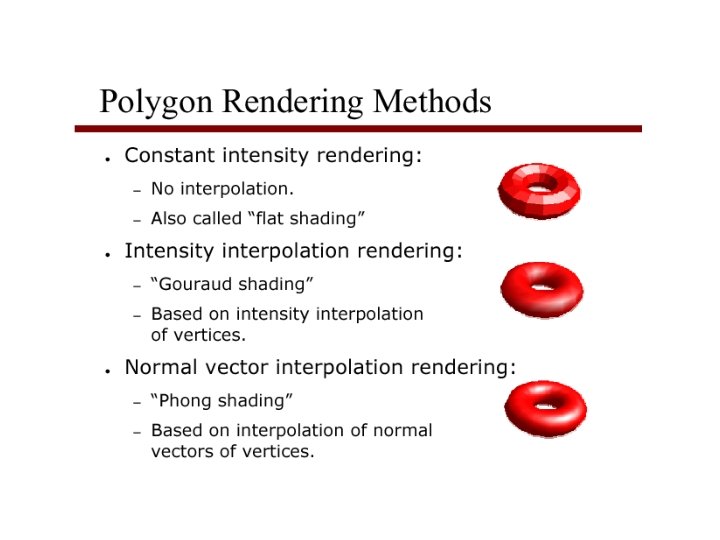 Polygon Rendering Methods

• Constant intensity rendering:
– No interpolation.
– Also called “flat shading”

• Intensity interpolation rendering:
– “Gouraud shading”
– Based on intensity interpolation of vertices.

• Normal vector interpolation rendering:
– “Phong shading”
– Based on interpolation of normal vectors of vertices.